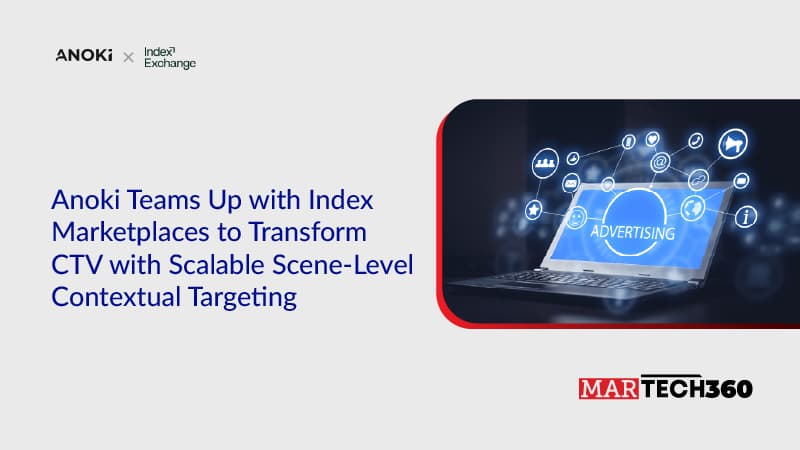 ANOKi × Index Exchange

Anoki Teams Up with Index Marketplaces to Transform CTV with Scalable Scene-Level Contextual Targeting

ADVERTISING

MARTECH360